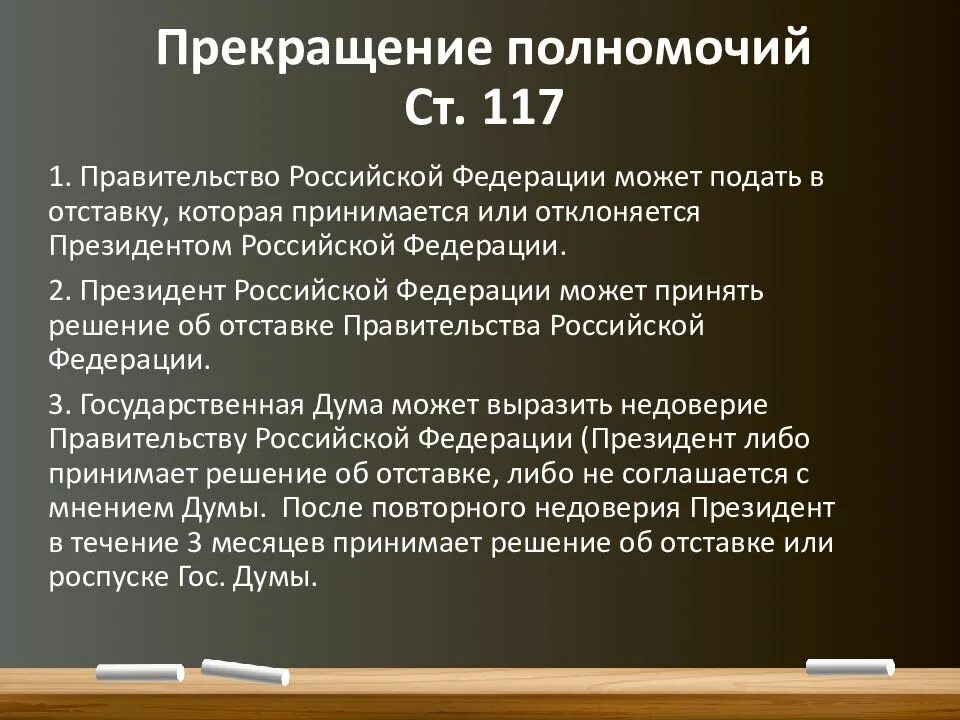 Прекращение полномочий
Ст. 117

1. Правительство Российской Федерации может подать в отставку, которая принимается или отклоняется Президентом Российской Федерации.

2. Президент Российской Федерации может принять решение об отставке Правительства Российской Федерации.

3. Государственная Дума может выразить недоверие Правительству Российской Федерации (Президент либо принимает решение об отставке, либо не соглашается с мнением Думы. После повторного недоверия Президент в течение 3 месяцев принимает решение об отставке или роспуске Гос. Думы.